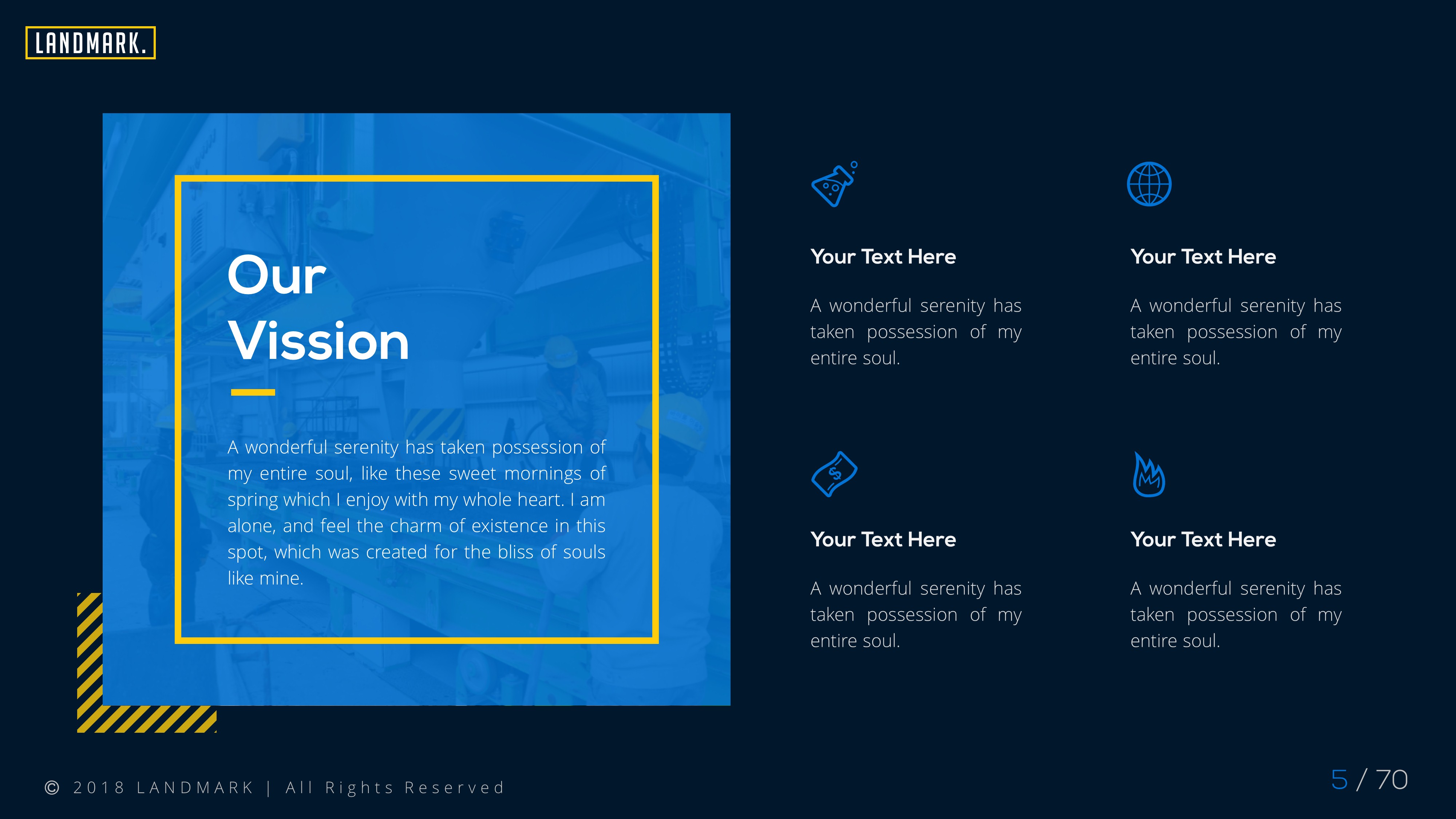 LANDMARK.

Our Vission

A wonderful serenity has taken possession of my entire soul, like these sweet mornings of spring which I enjoy with my whole heart. I am alone, and feel the charm of existence in this spot, which was created for the bliss of souls like mine.

Your Text Here

A wonderful serenity has taken possession of my entire soul.

Your Text Here

A wonderful serenity has taken possession of my entire soul.

Your Text Here

A wonderful serenity has taken possession of my entire soul.

Your Text Here

A wonderful serenity has taken possession of my entire soul.

© 2018 LANDMARK | All Rights Reserved

5 / 70